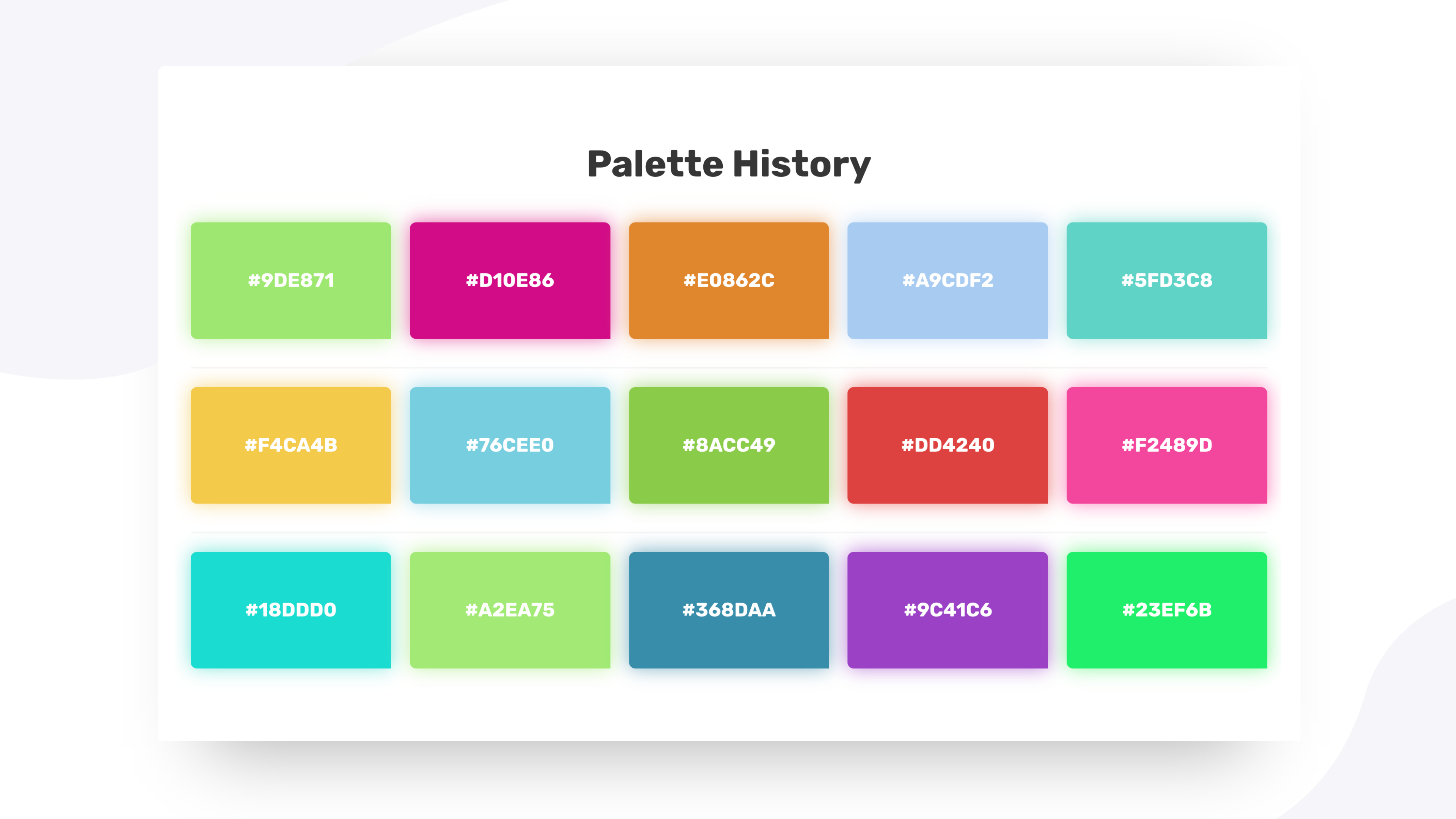 Palette History

#9DE871

#D10E86

#E0862C

#A9CDF2

#5FD3C8

#F4CA4B

#76CEE0

#8ACC49

#DD4240

#F2489D

#18DDD0

#A2EA75

#368DAA

#9C41C6

#23EF6B